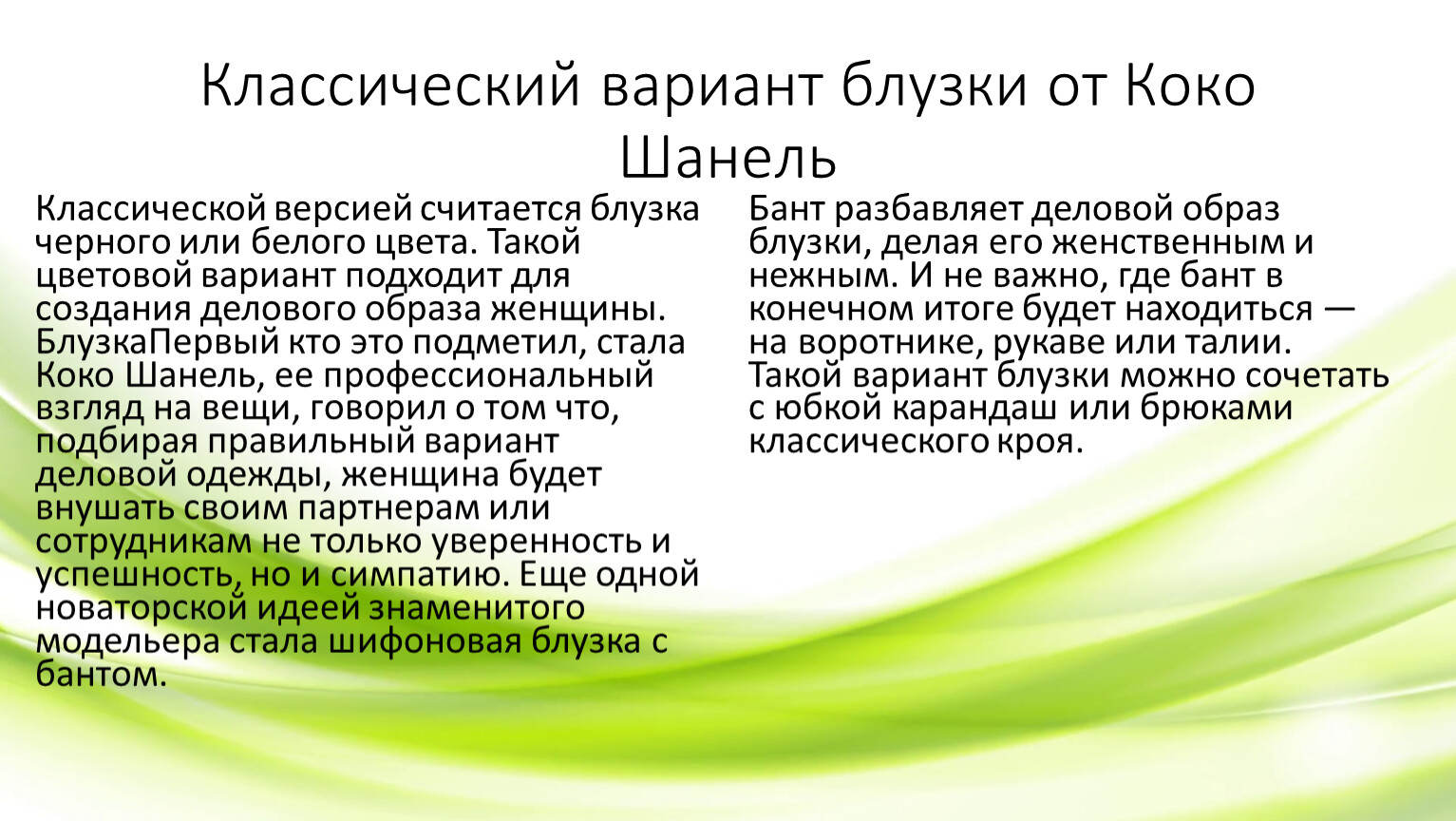 Классический вариант блузки от Коко Шанель

Классической версией считается блузка черного или белого цвета. Такой цветовой вариант подходит для создания делового образа женщины. БлузкаПервый кто это подметил, стала Коко Шанель, ее профессиональный взгляд на вещи, говорил о том что, подбирая правильный вариант деловой одежды, женщина будет внушать своим партнерам или сотрудникам не только уверенность и успешность, но и симпатию. Еще одной новаторской идеей знаменитого модельера стала шифоновая блузка с бантом.

Бант разбавляет деловой образ блузки, делая его женственным и нежным. И не важно, где бант в конечном итоге будет находиться — на воротнике, рукаве или талии. Такой вариант блузки можно сочетать с юбкой карандаш или брюками классического кроя.